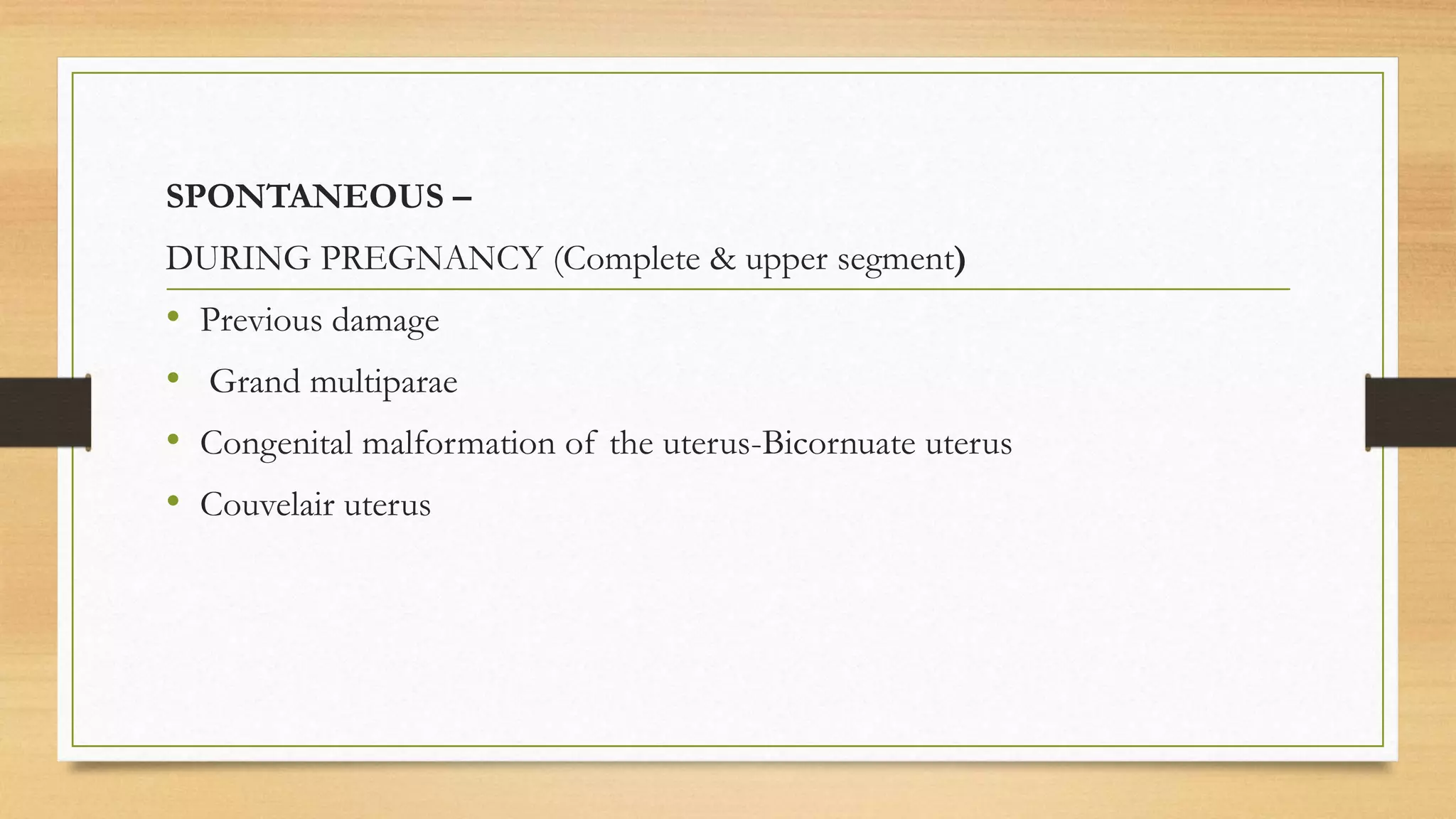 SPONTANEOUS –

DURING PREGNANCY (Complete & upper segment)

• Previous damage
• Grand multiparae
• Congenital malformation of the uterus-Bicornuate uterus
• Couvelair uterus